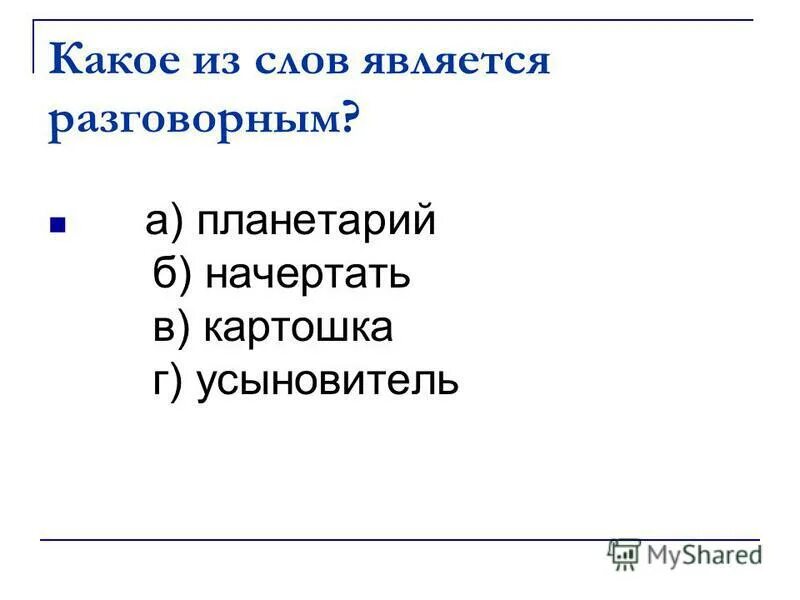 Какое из слов является разговорным?

а) планетарий
б) начертать
в) картошка
г) усыновитель

MyShared